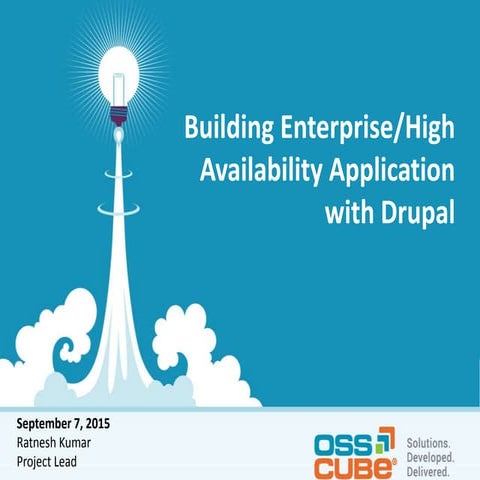 Building Enterprise/High Availability Application with Drupal

September 7, 2015
Ratnesh Kumar
Project Lead

OSS CUBE®
Solutions. Developed. Delivered.